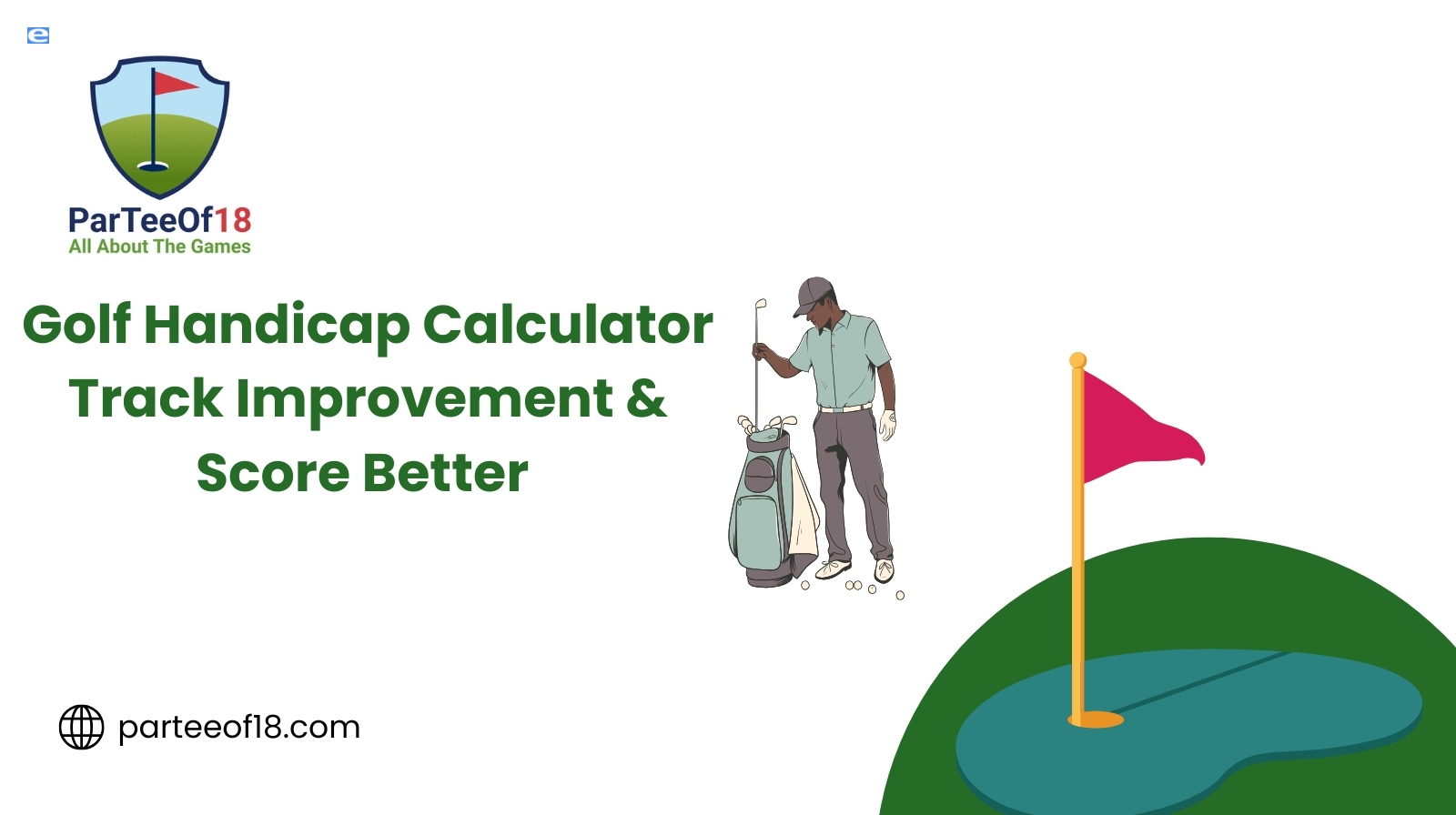 ParTeeOf18
All About The Games

Golf Handicap Calculator Track Improvement & Score Better

parteeof18.com